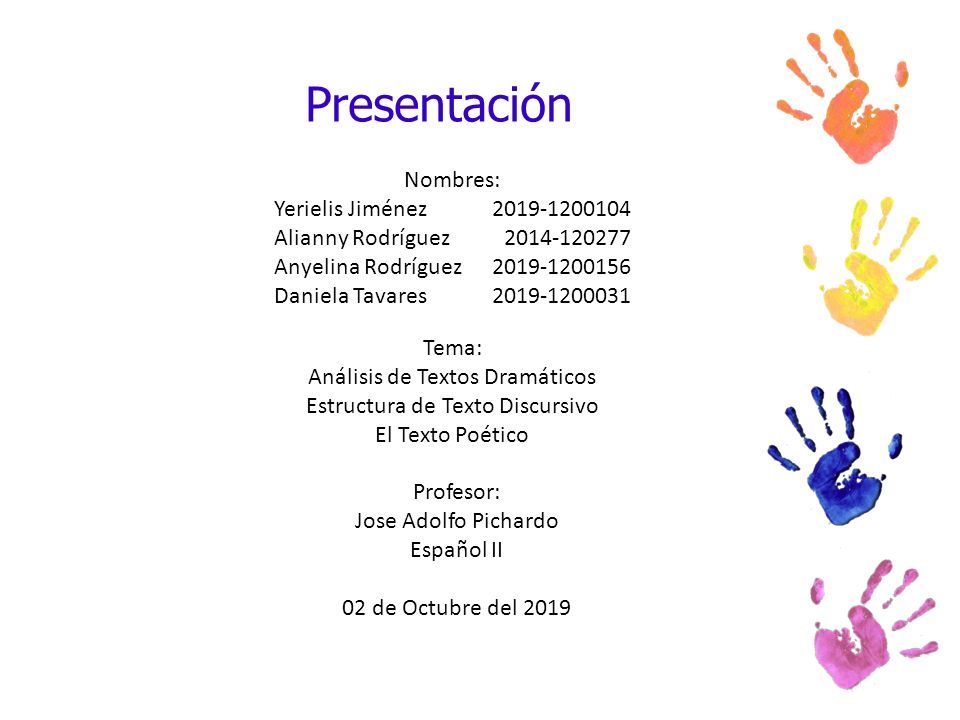 Presentación

Nombres:
Yerielis Jiménez 2019-1200104
Alianny Rodríguez 2014-120277
Anyelina Rodríguez 2019-1200156
Daniela Tavares 2019-1200031

Tema:
Análisis de Textos Dramáticos
Estructura de Texto Discursivo
El Texto Poético

Profesor:
Jose Adolfo Pichardo
Español II

02 de Octubre del 2019